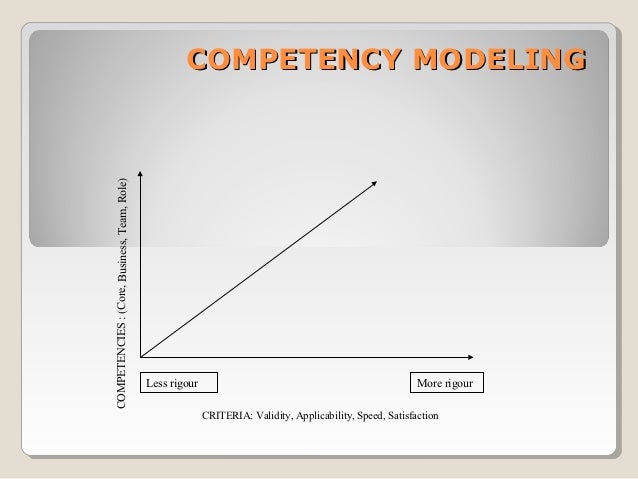 COMPETENCY MODELING

COMPETENCIES : (Core, Business, Team, Role)

Less rigour

More rigour

CRITERIA: Validity, Applicability, Speed, Satisfaction